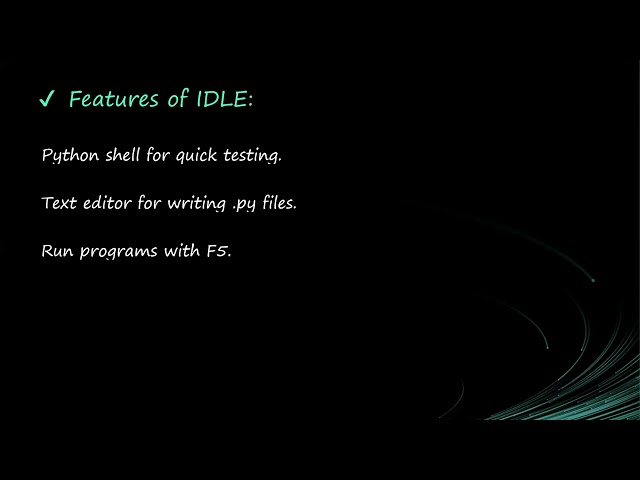 ✓ Features of IDLE:

Python shell for quick testing.

Text editor for writing .py files.

Run programs with F5.